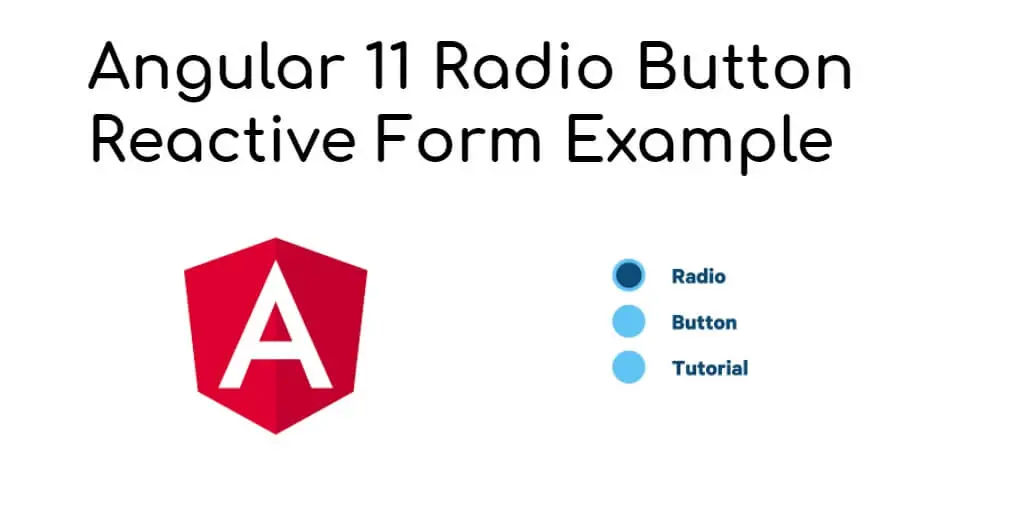 Angular 11 Radio Button Reactive Form Example

A

Radio
Button
Tutorial